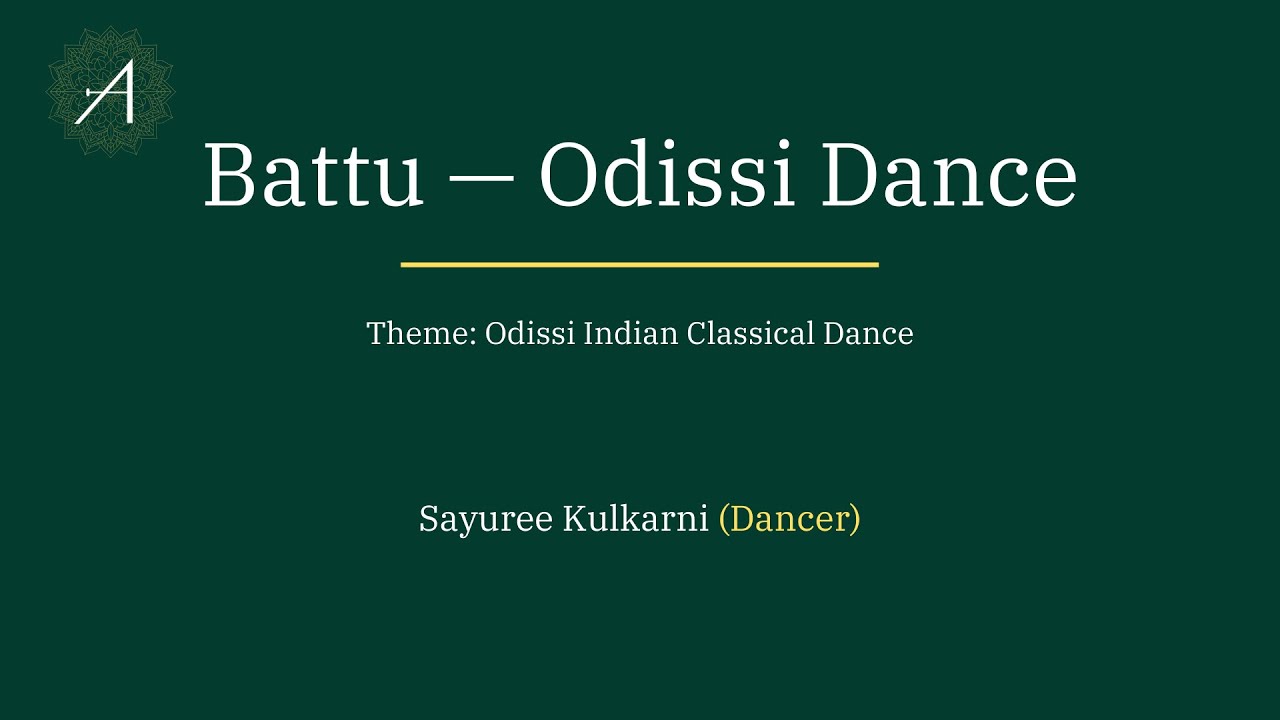 A

Battu — Odissi Dance

Theme: Odissi Indian Classical Dance

Sayuree Kulkarni (Dancer)